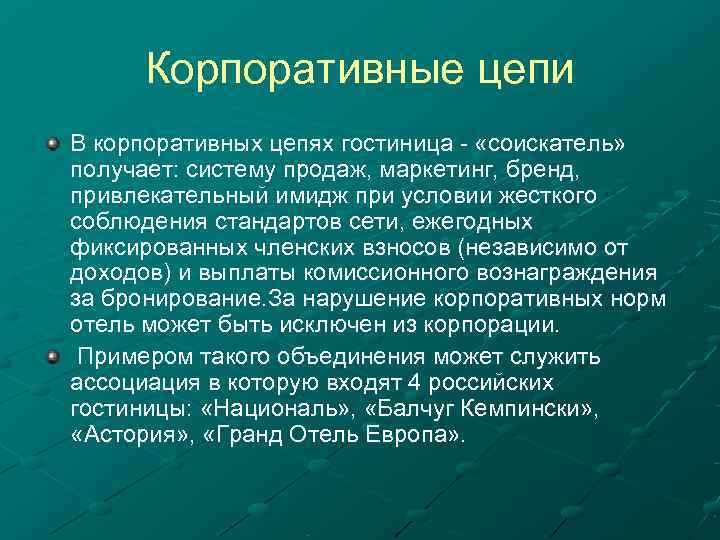 Корпоративные цепи

В корпоративных цепях гостиница - «соискатель» получает: систему продаж, маркетинг, бренд, привлекательный имидж при условии жесткого соблюдения стандартов сети, ежегодных фиксированных членских взносов (независимо от доходов) и выплаты комиссионного вознаграждения за бронирование.За нарушение корпоративных норм отель может быть исключен из корпорации.

Примером такого объединения может служить ассоциация в которую входят 4 российских гостиницы: «Националь», «Балчуг Кемпински», «Астория», «Гранд Отель Европа».